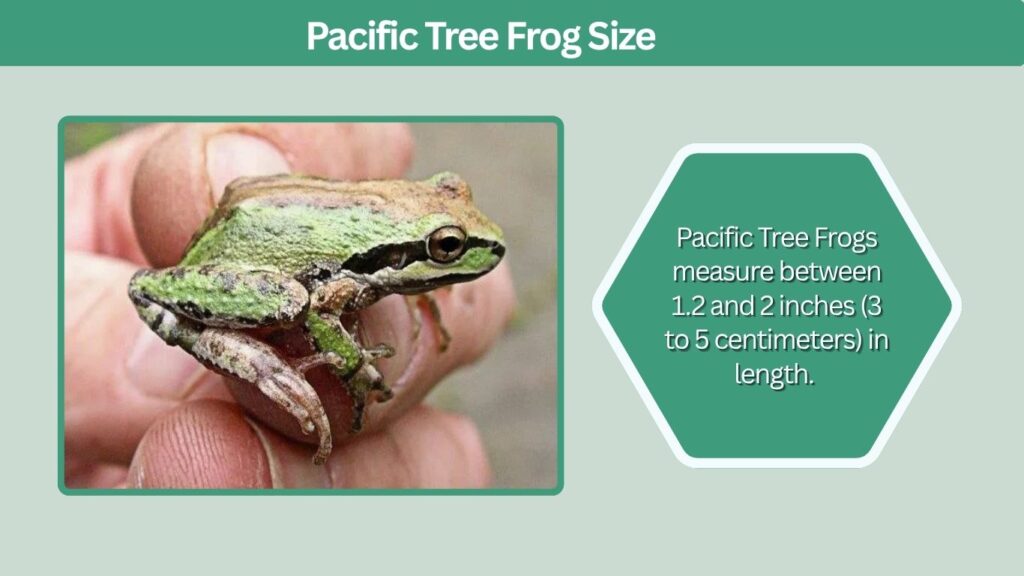 Pacific Tree Frog Size

Pacific Tree Frogs measure between 1.2 and 2 inches (3 to 5 centimeters) in length.